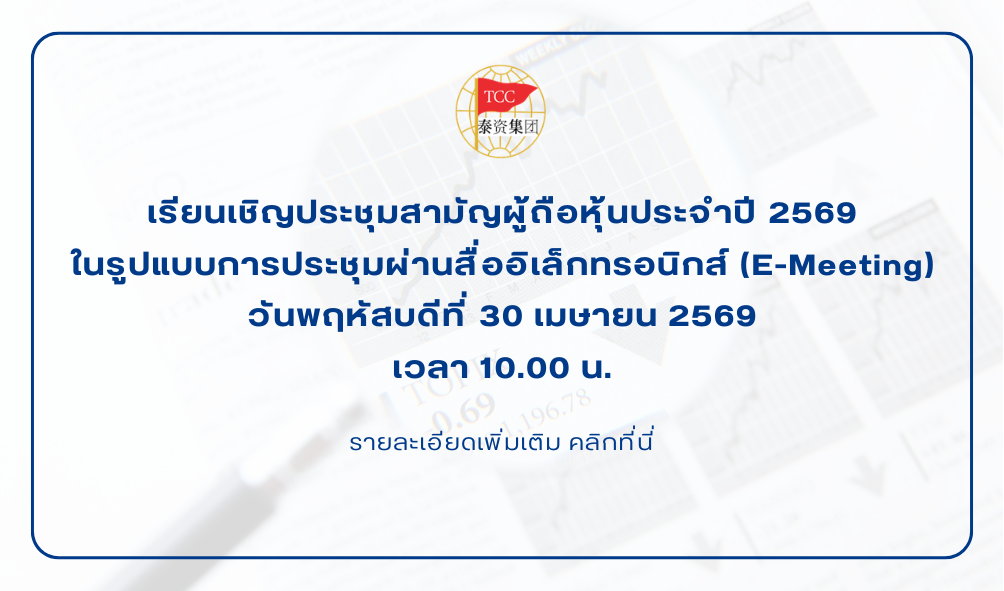 TCC
泰资集团

เรียนเชิญประชุมสามัญผู้ถือหุ้นประจำปี 2569
ในรูปแบบการประชุมผ่านสื่ออิเล็กทรอนิกส์ (E-Meeting)
วันพฤหัสบดีที่ 30 เมษายน 2569
เวลา 10.00 น.

รายละเอียดเพิ่มเติม คลิกที่นี่